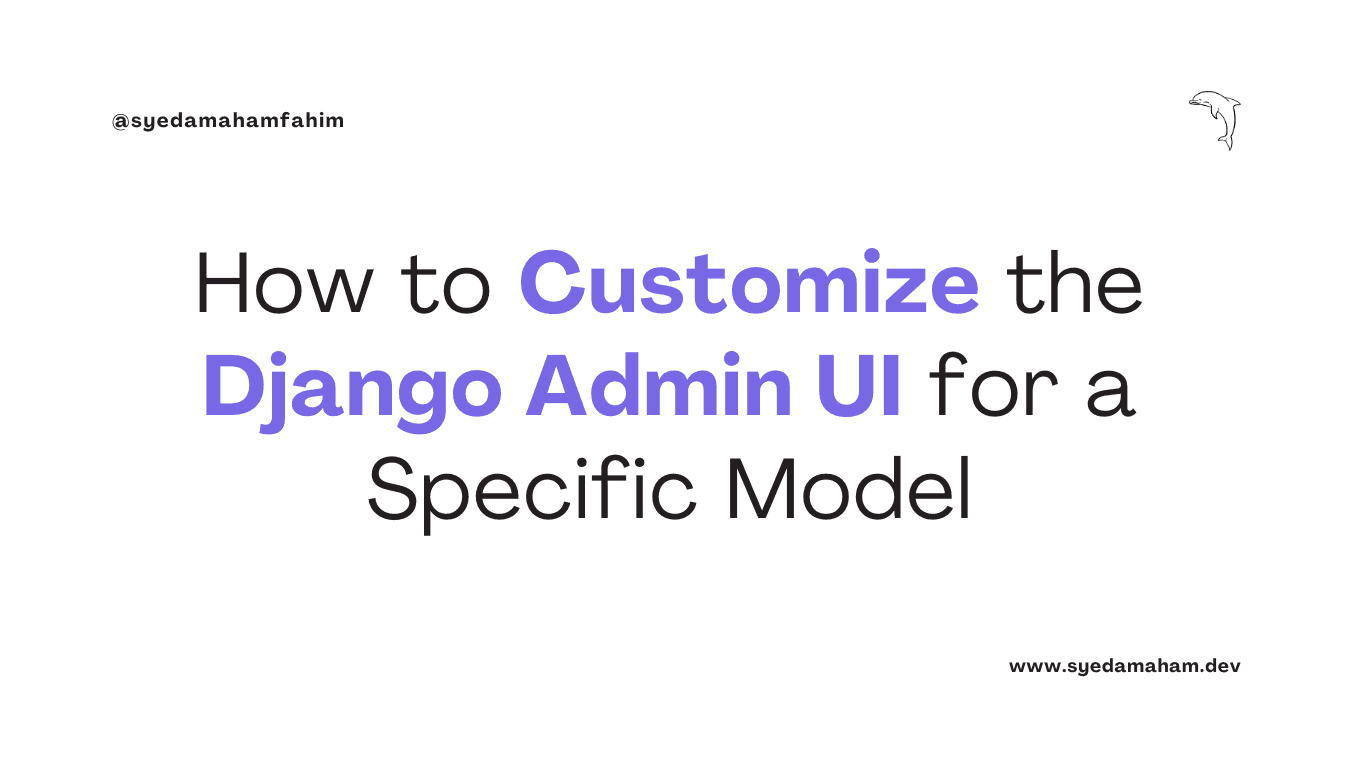 @syedamahamfahim

How to Customize the Django Admin UI for a Specific Model

www.syedamaham.dev